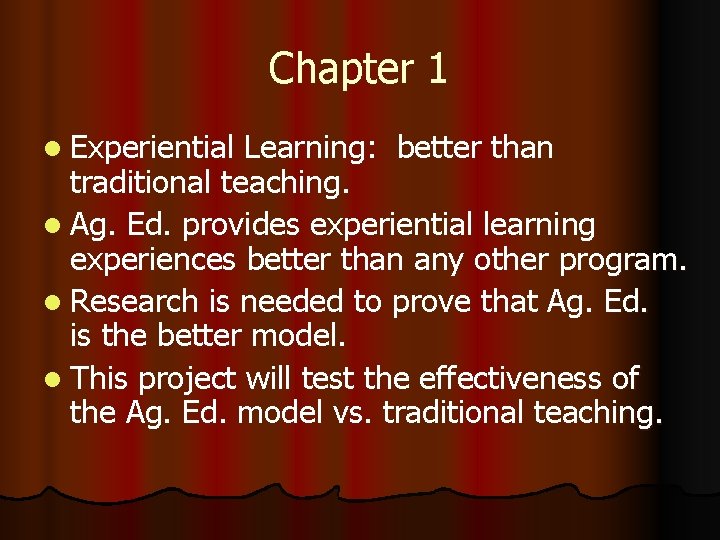 Chapter 1

- Experiential Learning: better than traditional teaching.
- Ag. Ed. provides experiential learning experiences better than any other program.
- Research is needed to prove that Ag. Ed. is the better model.
- This project will test the effectiveness of the Ag. Ed. model vs. traditional teaching.